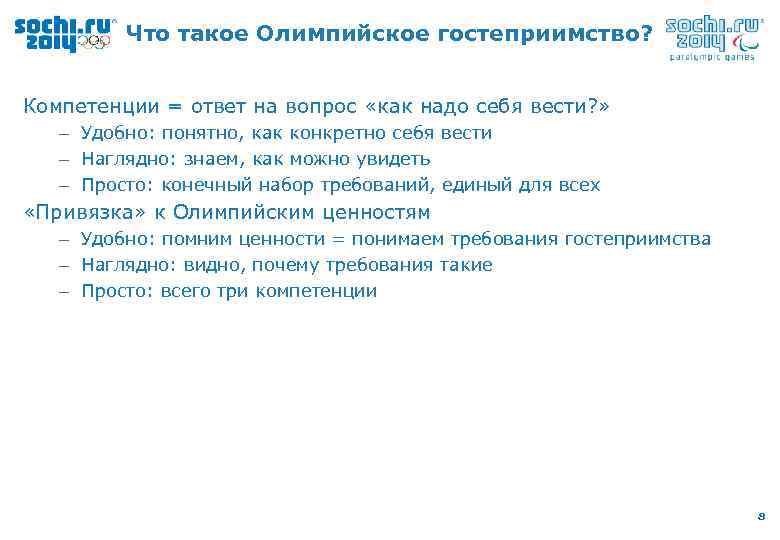 sochi.ru 2014

Что такое Олимпийское гостеприимство?

sochi.ru 2014
paralympic games

Компетенции = ответ на вопрос «как надо себя вести?»
– Удобно: понятно, как конкретно себя вести
– Наглядно: знаем, как можно увидеть
– Просто: конечный набор требований, единый для всех

«Привязка» к Олимпийским ценностям
– Удобно: помним ценности = понимаем требования гостеприимства
– Наглядно: видно, почему требования такие
– Просто: всего три компетенции

8